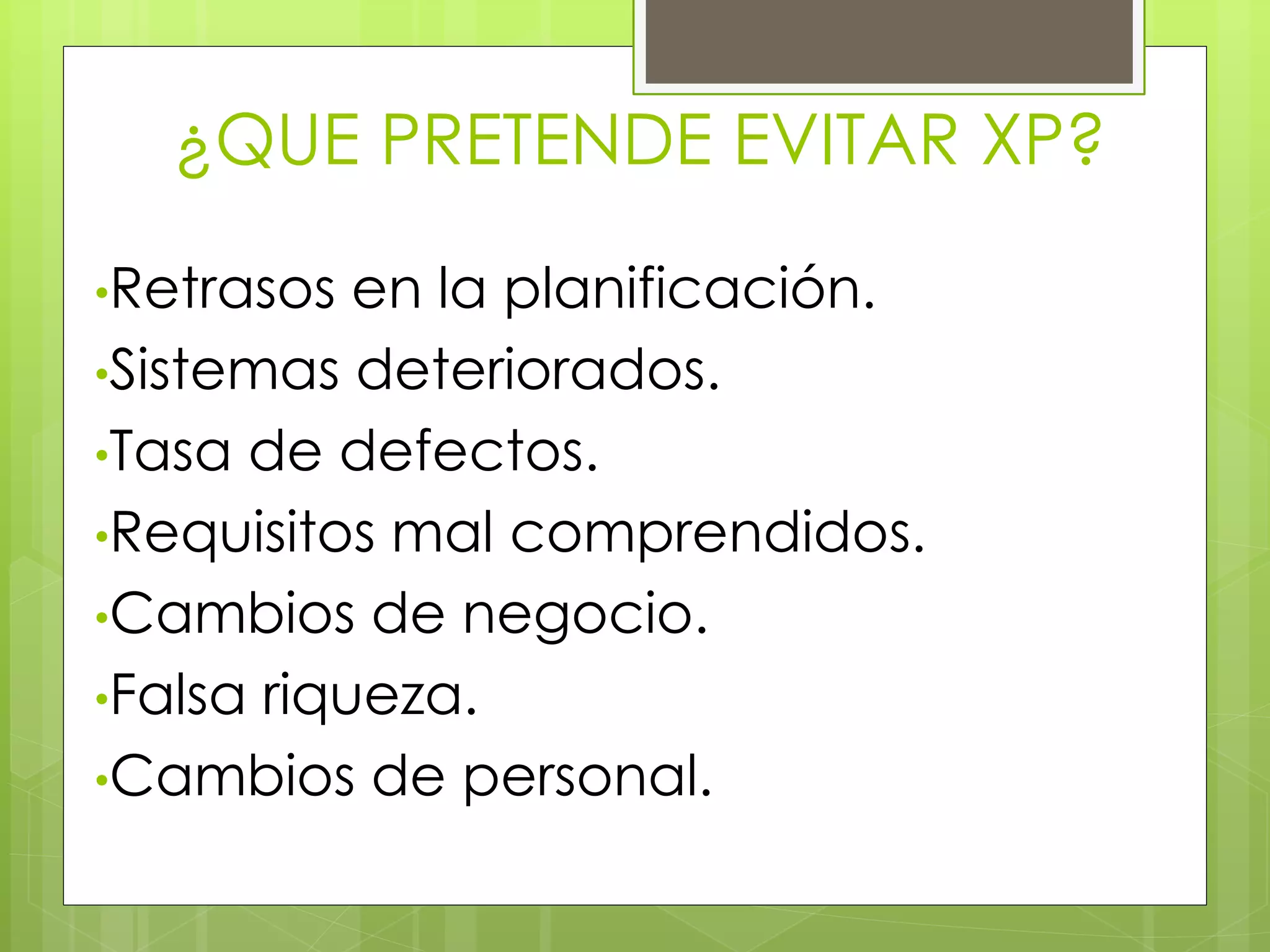 ¿QUE PRETENDE EVITAR XP?

•Retrasos en la planificación.
•Sistemas deteriorados.
•Tasa de defectos.
•Requisitos mal comprendidos.
•Cambios de negocio.
•Falsa riqueza.
•Cambios de personal.